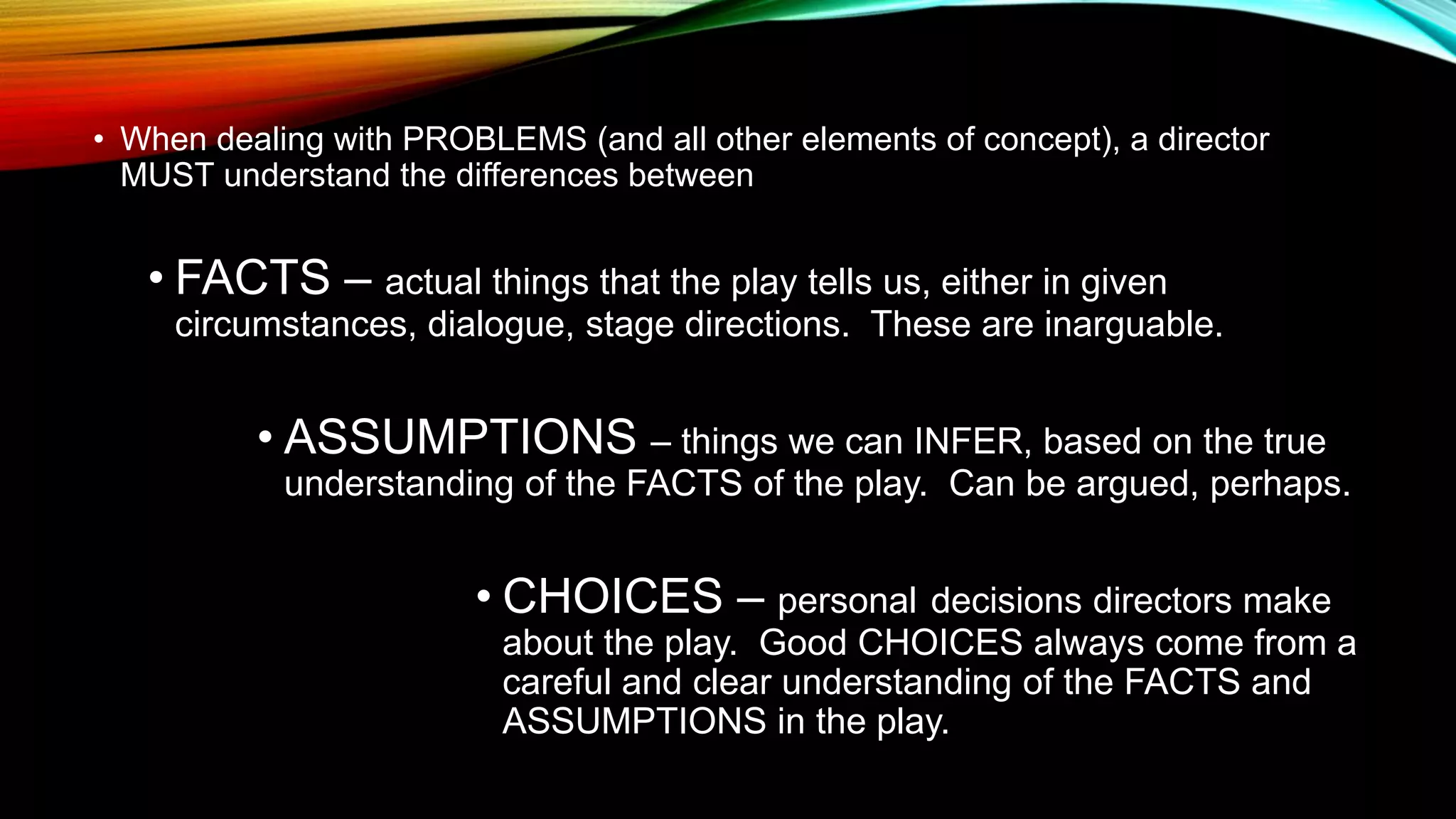 • When dealing with PROBLEMS (and all other elements of concept), a director MUST understand the differences between

• FACTS – actual things that the play tells us, either in given circumstances, dialogue, stage directions. These are inarguable.

• ASSUMPTIONS – things we can INFER, based on the true understanding of the FACTS of the play. Can be argued, perhaps.

• CHOICES – personal decisions directors make about the play. Good CHOICES always come from a careful and clear understanding of the FACTS and ASSUMPTIONS in the play.